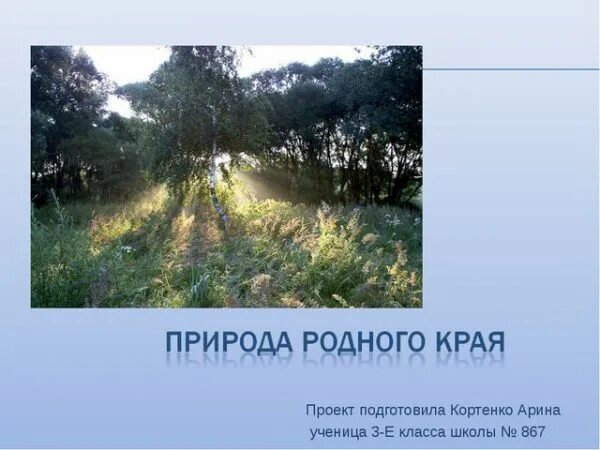 ПРИРОДА РОДНОГО КРАЯ

Проект подготовила Кортенко Арина
ученица 3-Е класса школы № 867